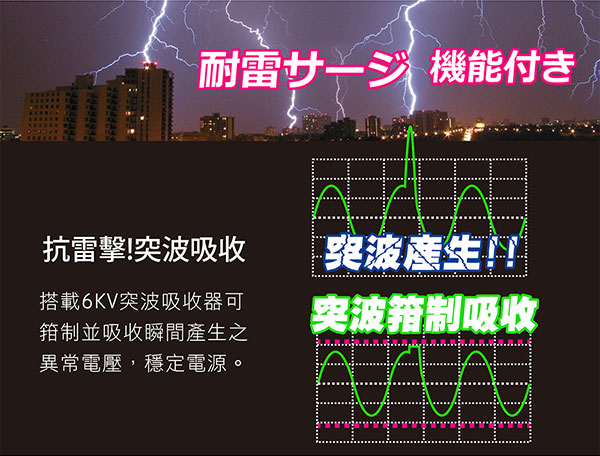 耐雷サージ 機能付き

抗雷擊!突波吸收

搭載6KV突波吸收器可箝制並吸收瞬間產生之異常電壓，穩定電源。

突波產生!!

突波箝制吸收